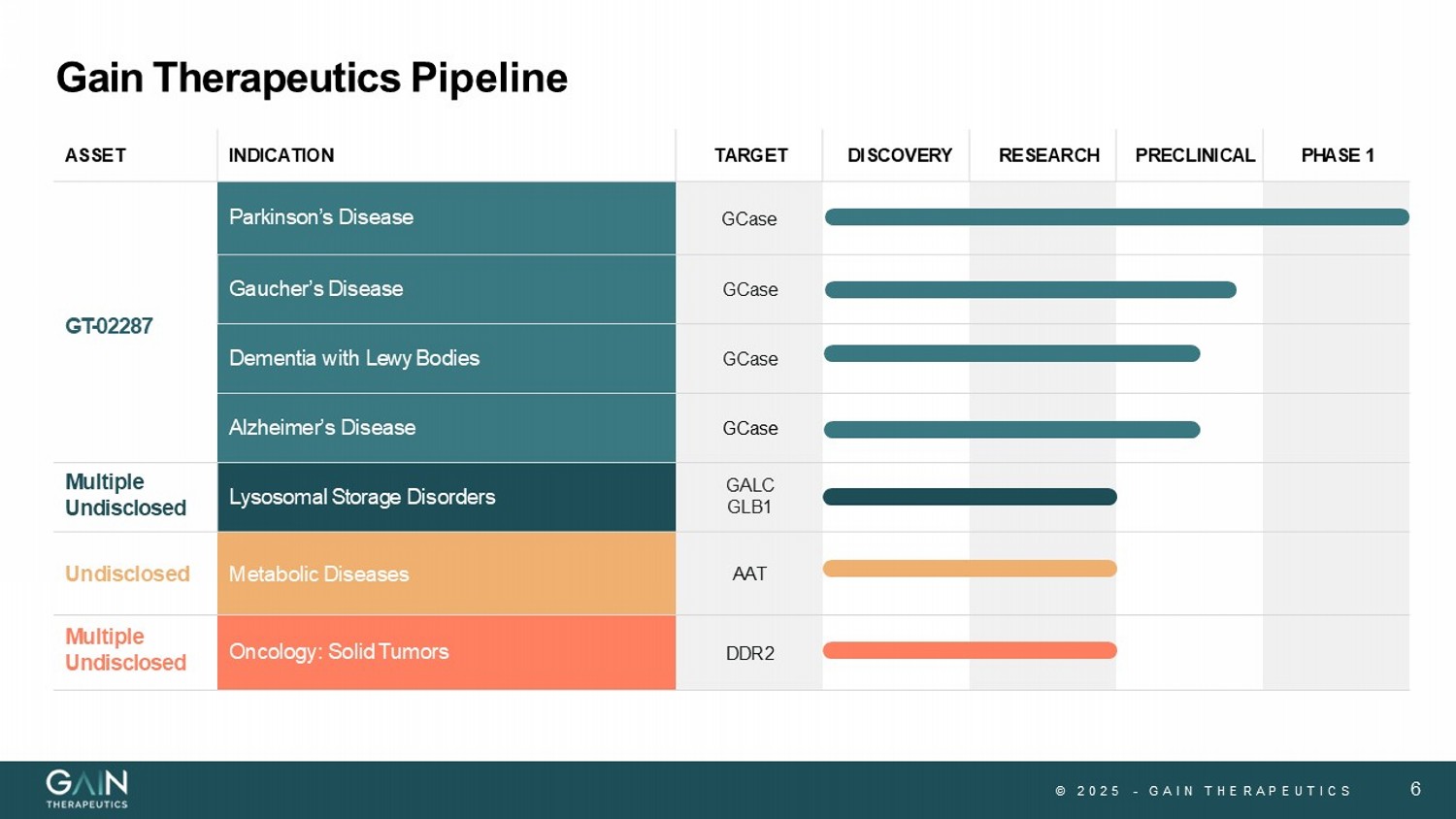 Gain Therapeutics Pipeline

| ASSET | INDICATION | TARGET | DISCOVERY | RESEARCH | PRECLINICAL | PHASE 1 |
|---|---|---|---|---|---|---|
| GT-02287 | Parkinson's Disease | GCase | | | | |
| | Gaucher's Disease | GCase | | | | |
| | Dementia with Lewy Bodies | GCase | | | | |
| | Alzheimer's Disease | GCase | | | | |
| Multiple Undisclosed | Lysosomal Storage Disorders | GALC GLB1 | | | | |
| Undisclosed | Metabolic Diseases | AAT | | | | |
| Multiple Undisclosed | Oncology: Solid Tumors | DDR2 | | | | |

GAIN THERAPEUTICS

© 2025 - GAIN THERAPEUTICS 6